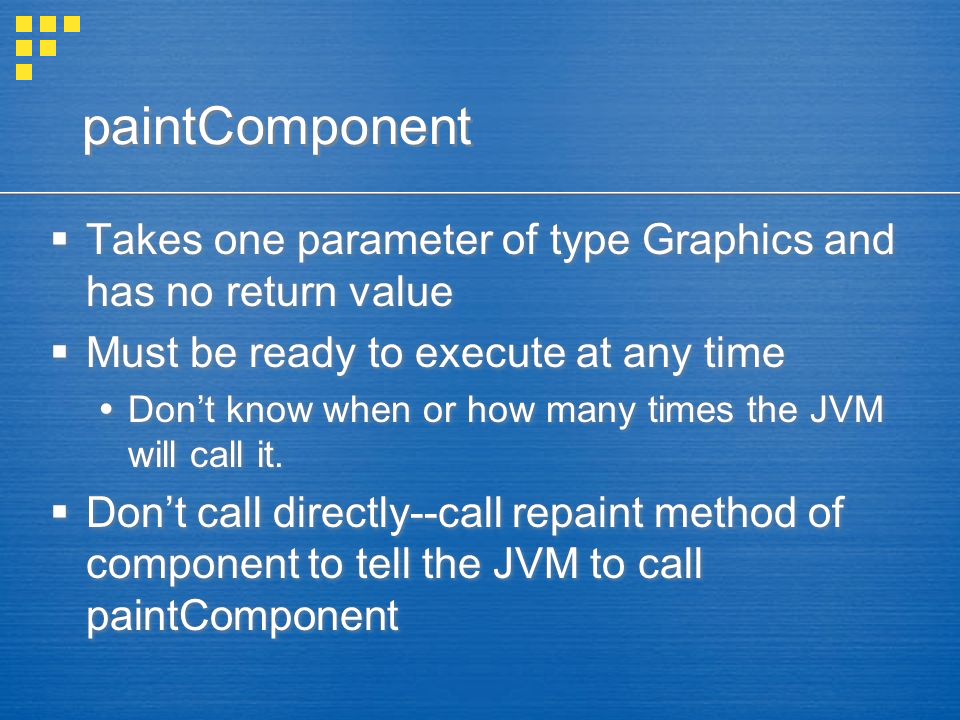 paintComponent

▪ Takes one parameter of type Graphics and has no return value
▪ Must be ready to execute at any time
  • Don’t know when or how many times the JVM will call it.
▪ Don’t call directly--call repaint method of component to tell the JVM to call paintComponent